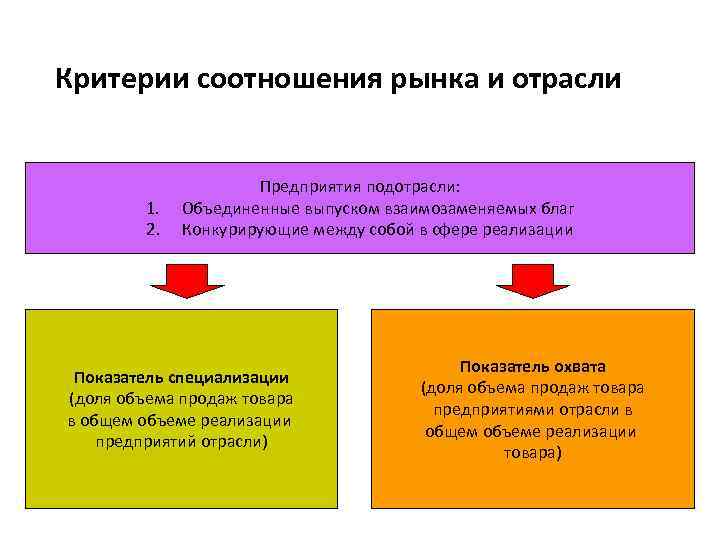 Критерии соотношения рынка и отрасли

Предприятия подотрасли:
1. Объединенные выпуском взаимозаменяемых благ
2. Конкурирующие между собой в сфере реализации

Показатель специализации
(доля объема продаж товара в общем объеме реализации предприятий отрасли)

Показатель охвата
(доля объема продаж товара предприятиями отрасли в общем объеме реализации товара)